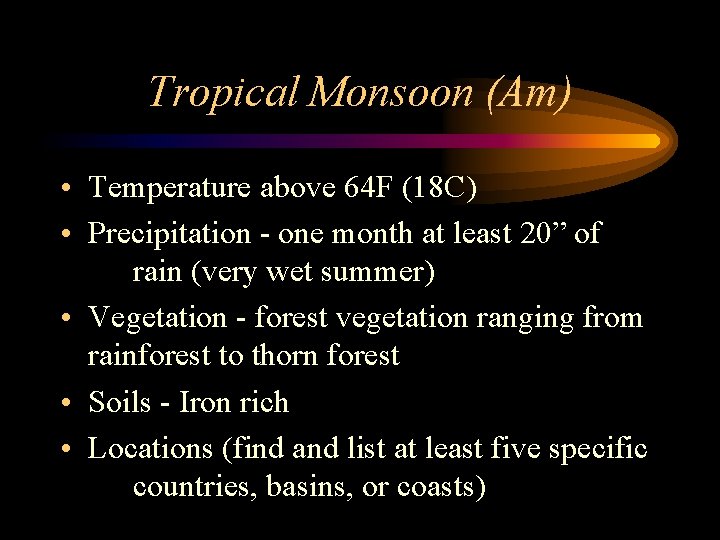 Tropical Monsoon (Am)

• Temperature above 64F (18C)
• Precipitation - one month at least 20” of rain (very wet summer)
• Vegetation - forest vegetation ranging from rainforest to thorn forest
• Soils - Iron rich
• Locations (find and list at least five specific countries, basins, or coasts)